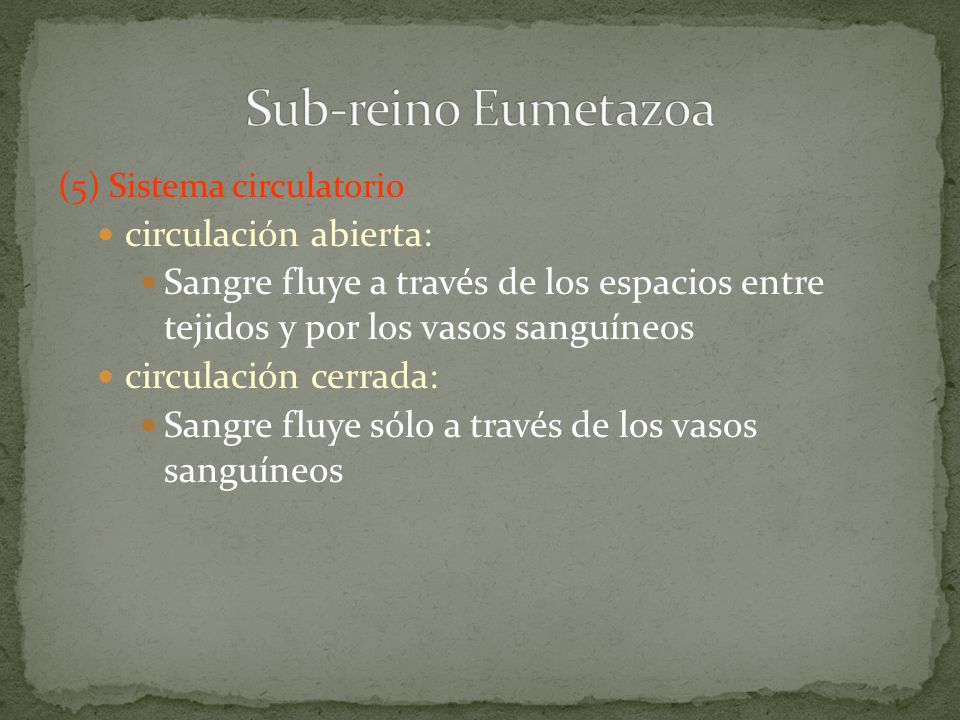 Sub-reino Eumetazoa

(5) Sistema circulatorio

- circulación abierta:
  - Sangre fluye a través de los espacios entre tejidos y por los vasos sanguíneos
- circulación cerrada:
  - Sangre fluye sólo a través de los vasos sanguíneos